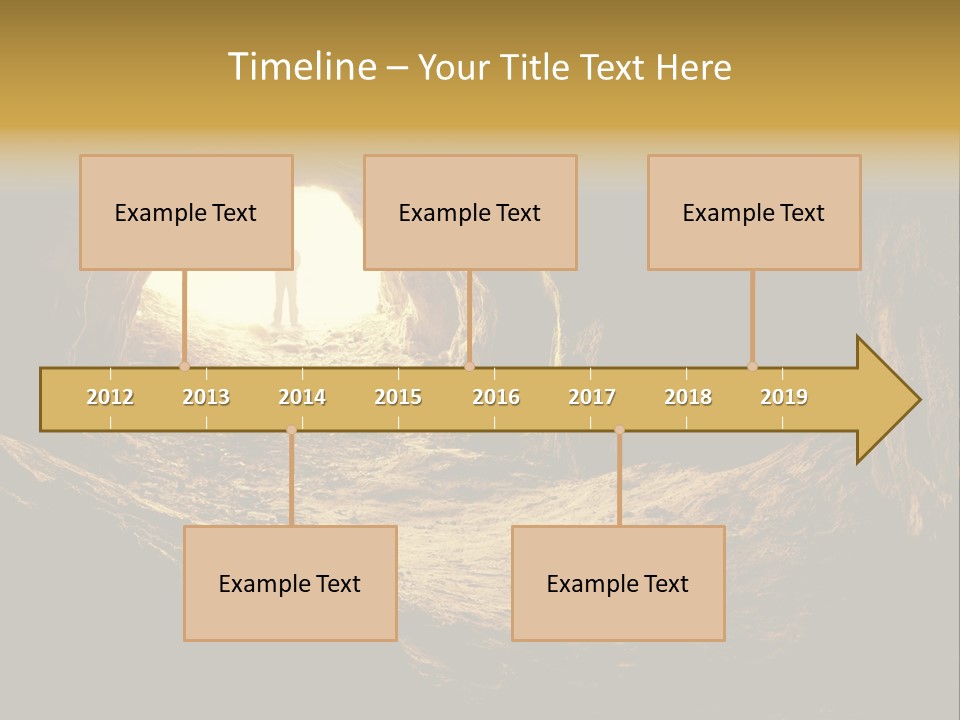 Timeline – Your Title Text Here

Example Text

Example Text

Example Text

2012 2013 2014 2015 2016 2017 2018 2019

Example Text

Example Text